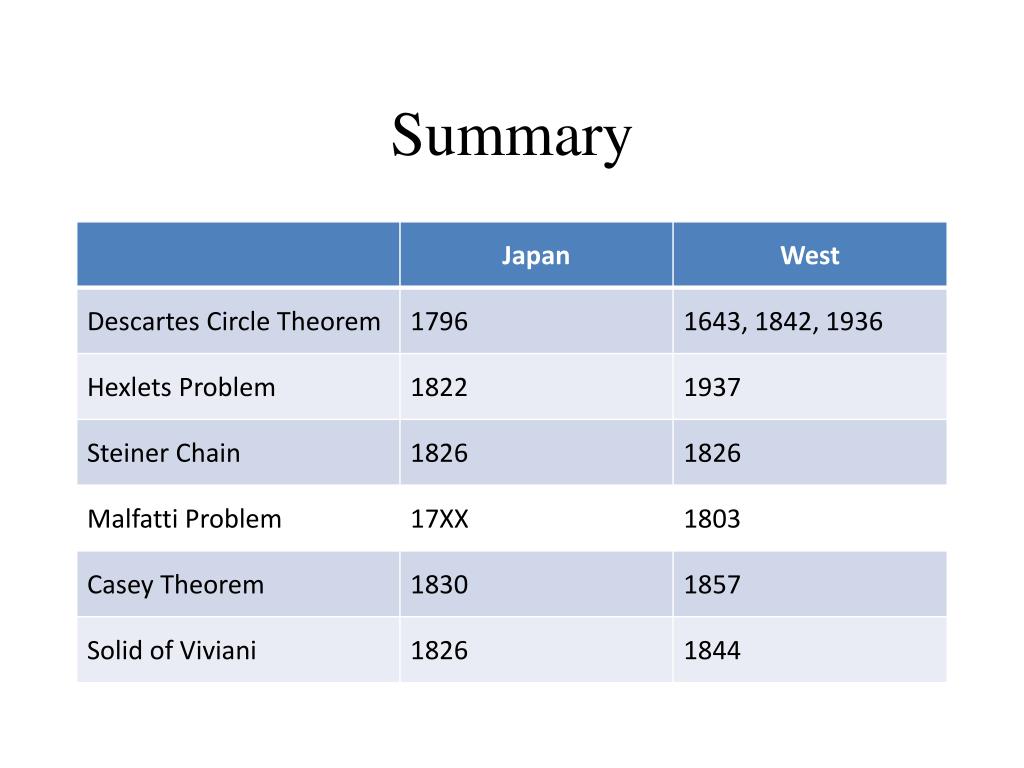 Summary

| | Japan | West |
|---|---|---|
| Descartes Circle Theorem | 1796 | 1643, 1842, 1936 |
| Hexlets Problem | 1822 | 1937 |
| Steiner Chain | 1826 | 1826 |
| Malfatti Problem | 17XX | 1803 |
| Casey Theorem | 1830 | 1857 |
| Solid of Viviani | 1826 | 1844 |